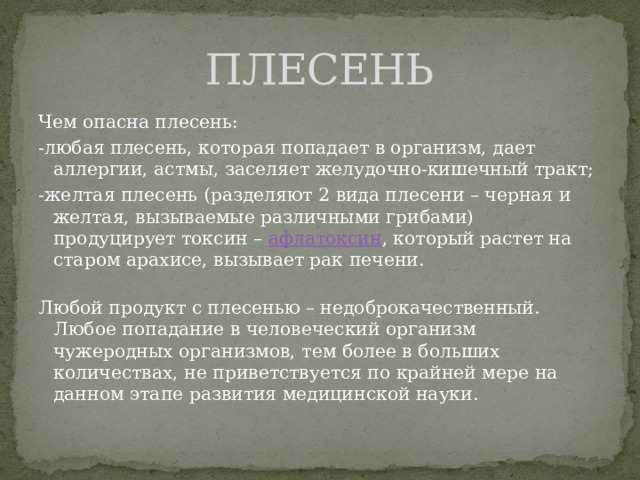 ПЛЕСЕНЬ

Чем опасна плесень:

-любая плесень, которая попадает в организм, дает аллергии, астмы, заселяет желудочно-кишечный тракт;

-желтая плесень (разделяют 2 вида плесени – черная и желтая, вызываемые различными грибами) продуцирует токсин – афлатоксин, который растет на старом арахисе, вызывает рак печени.

Любой продукт с плесенью – недоброкачественный. Любое попадание в человеческий организм чужеродных организмов, тем более в больших количествах, не приветствуется по крайней мере на данном этапе развития медицинской науки.